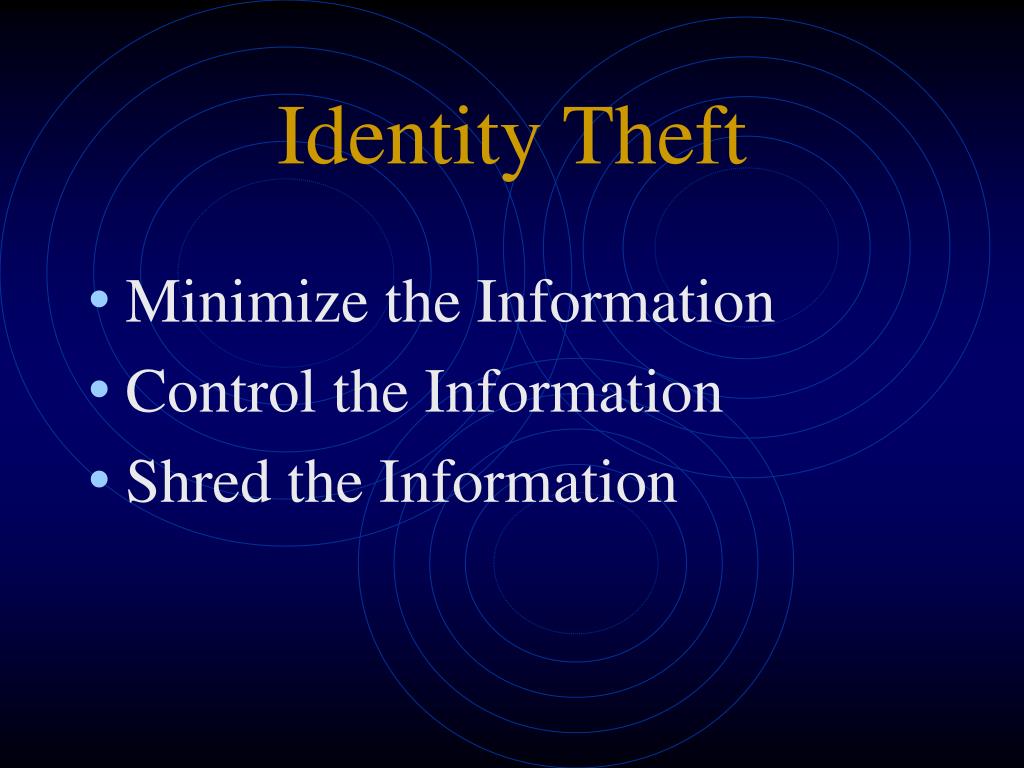 Identity Theft

• Minimize the Information
• Control the Information
• Shred the Information